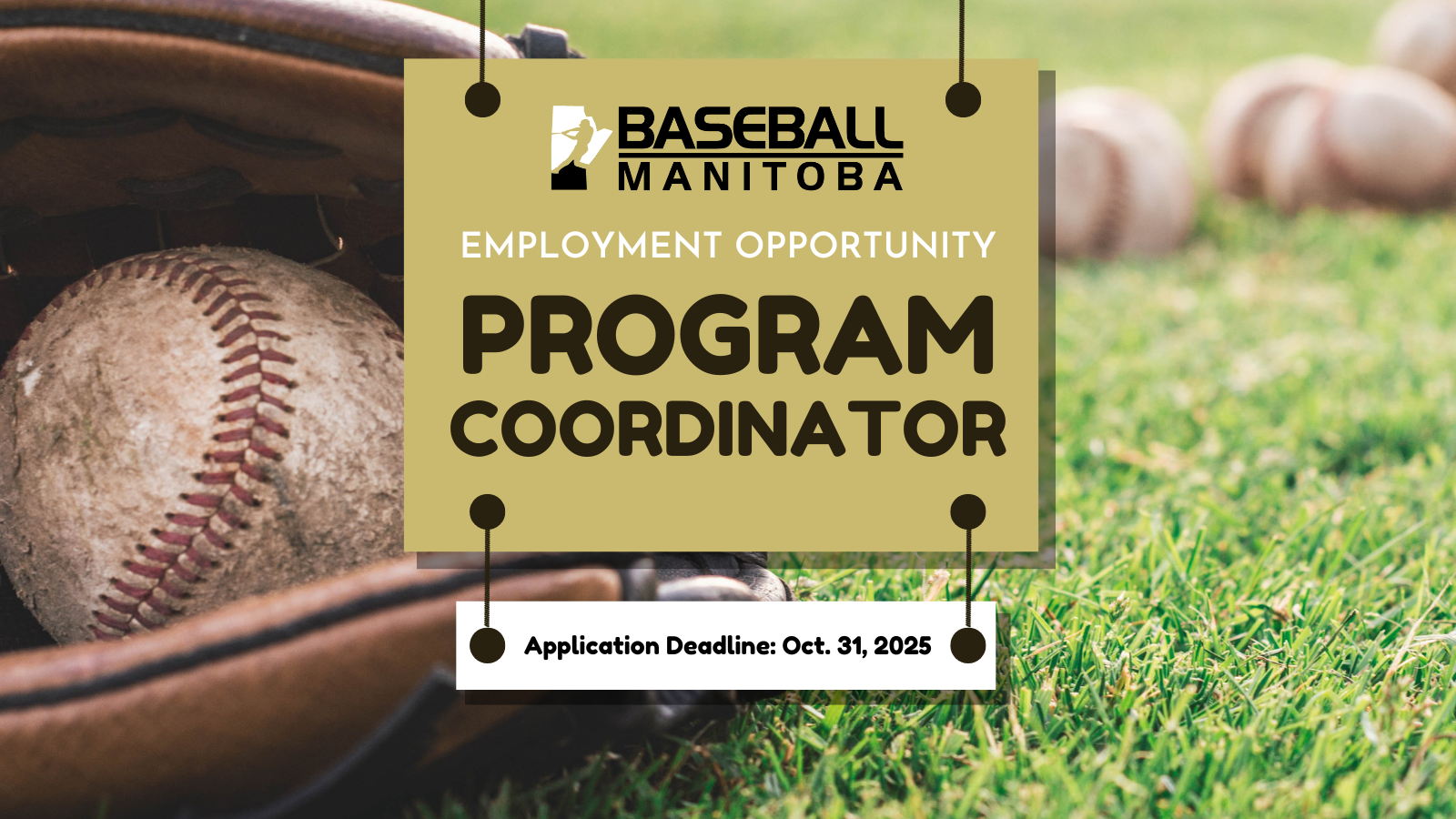 BASEBALL MANITOBA

EMPLOYMENT OPPORTUNITY

PROGRAM COORDINATOR

Application Deadline: Oct. 31, 2025